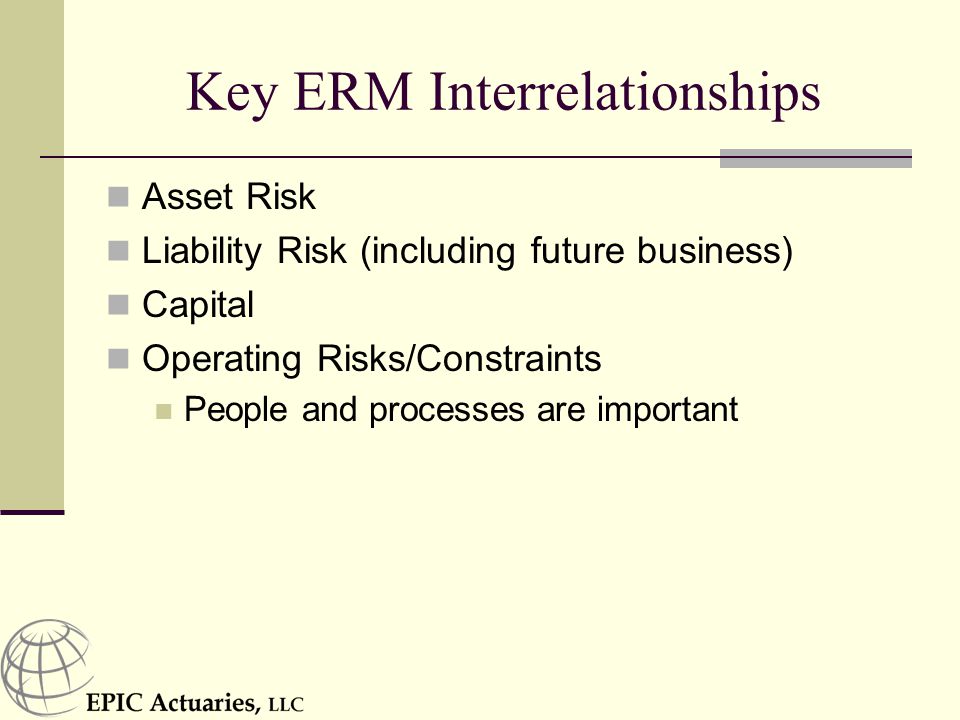 Key ERM Interrelationships

Asset Risk
Liability Risk (including future business)
Capital
Operating Risks/Constraints
People and processes are important

EPIC Actuaries, LLC